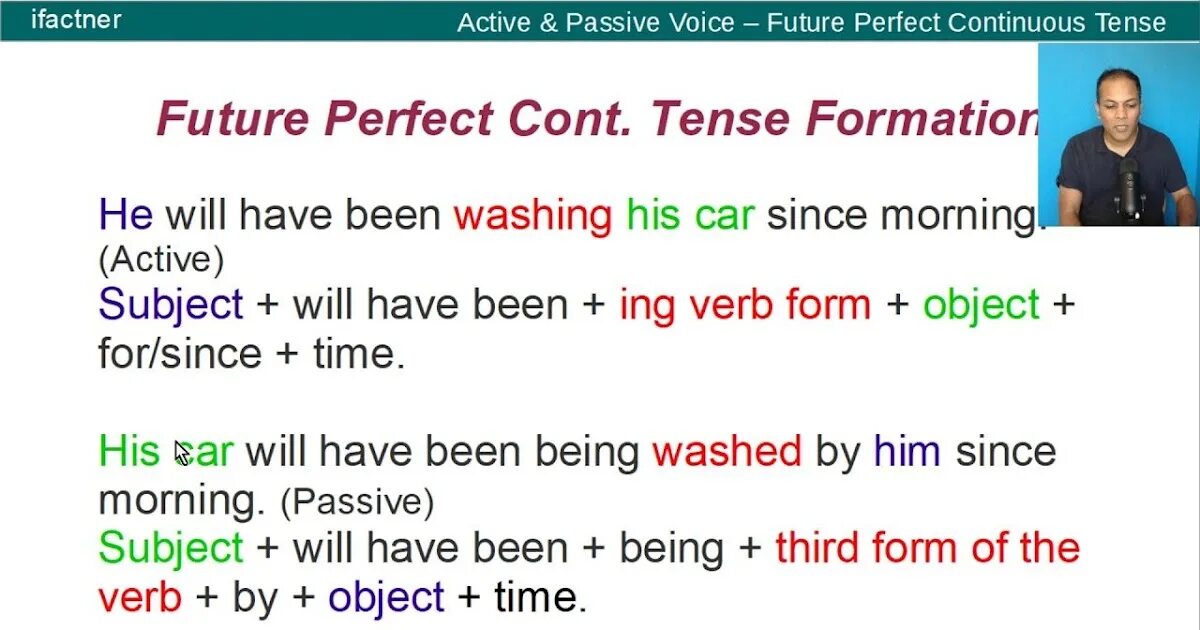 ifactner

Active & Passive Voice – Future Perfect Continuous Tense

Future Perfect Cont. Tense Formation

He will have been washing his car since morning. (Active)
Subject + will have been + ing verb form + object + for/since + time.

His car will have been being washed by him since morning. (Passive)
Subject + will have been + being + third form of the verb + by + object + time.